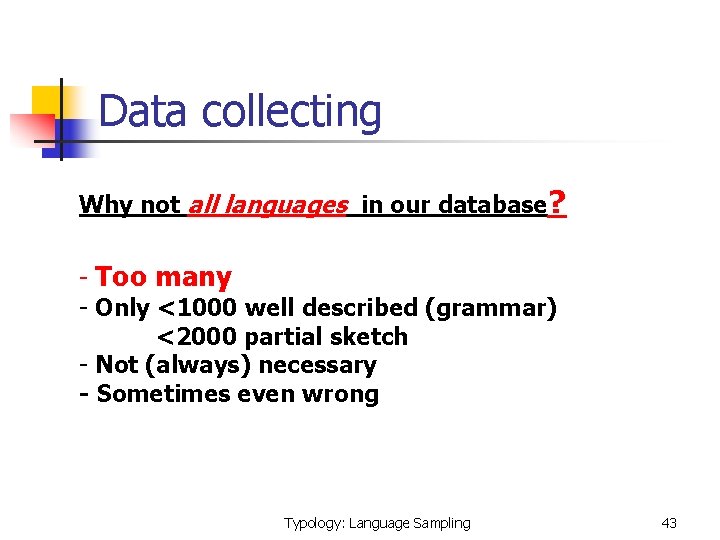 Data collecting

Why not all languages in our database?

- Too many
- Only <1000 well described (grammar)
<2000 partial sketch
- Not (always) necessary
- Sometimes even wrong

Typology: Language Sampling

43